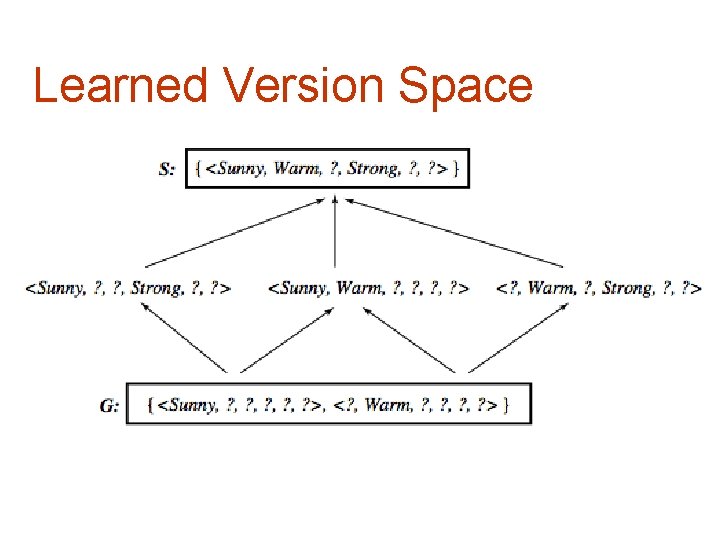 Learned Version Space

S: { <Sunny, Warm, ?, Strong, ?, ?> }

<Sunny, ?, ?, Strong, ?, ?> <Sunny, Warm, ?, ?, ?, ?> <?, Warm, ?, Strong, ?, ?>

G: { <Sunny, ?, ?, ?, ?, ?>, <?, Warm, ?, ?, ?, ?> }